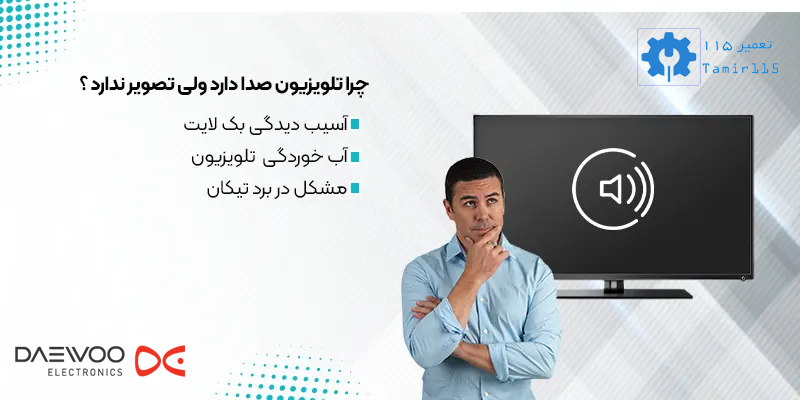 تعمیر ۱۱۵
Tamir115

چرا تلویزیون صدا دارد ولی تصویر ندارد ؟

آسیب دیدگی بک لایت
آب خوردگی تلویزیون
مشکل در برد تیکان

DAEWOO
ELECTRONICS